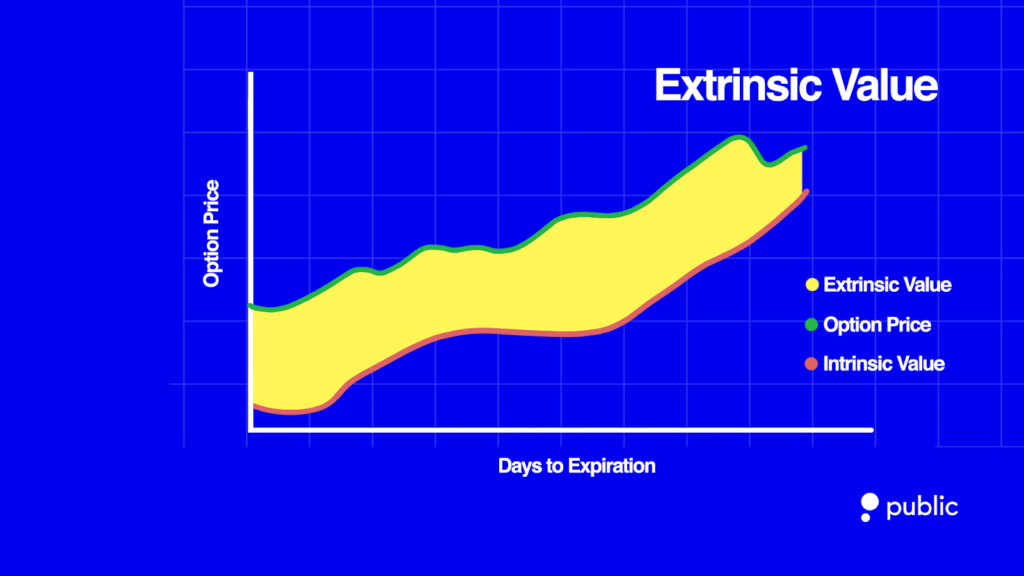 Extrinsic Value

Option Price

Extrinsic Value
Option Price
Intrinsic Value

Days to Expiration

public